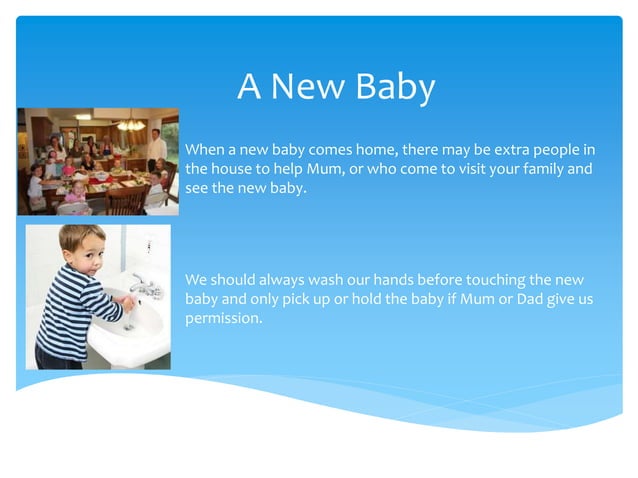 A New Baby

When a new baby comes home, there may be extra people in the house to help Mum, or who come to visit your family and see the new baby.

We should always wash our hands before touching the new baby and only pick up or hold the baby if Mum or Dad give us permission.